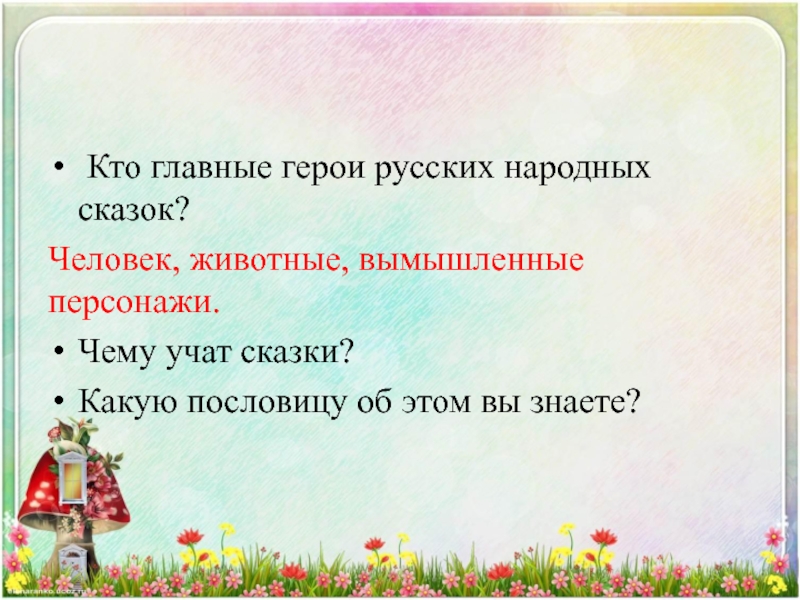 • Кто главные герои русских народных сказок?

Человек, животные, вымышленные персонажи.

• Чему учат сказки?

• Какую пословицу об этом вы знаете?